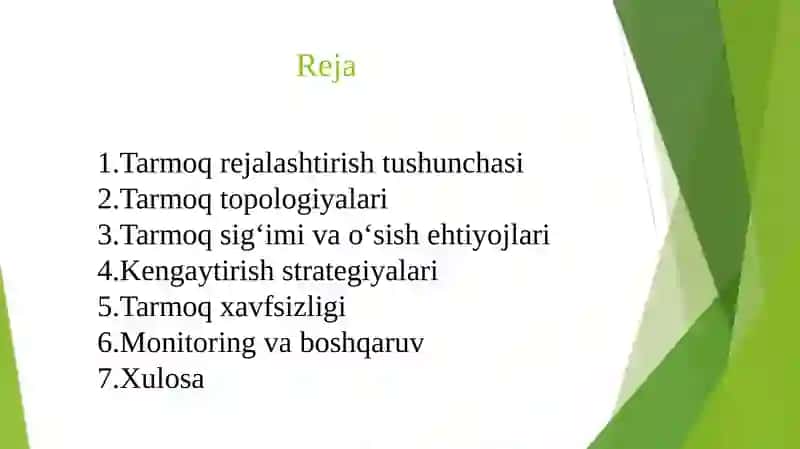 Reja

1.Tarmoq rejalashtirish tushunchasi
2.Tarmoq topologiyalari
3.Tarmoq sig‘imi va o‘sish ehtiyojlari
4.Kengaytirish strategiyalari
5.Tarmoq xavfsizligi
6.Monitoring va boshqaruv
7.Xulosa